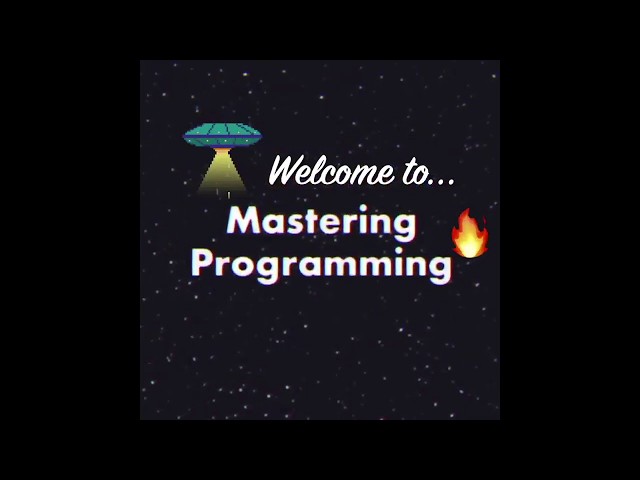 Welcome to...

Mastering Programming